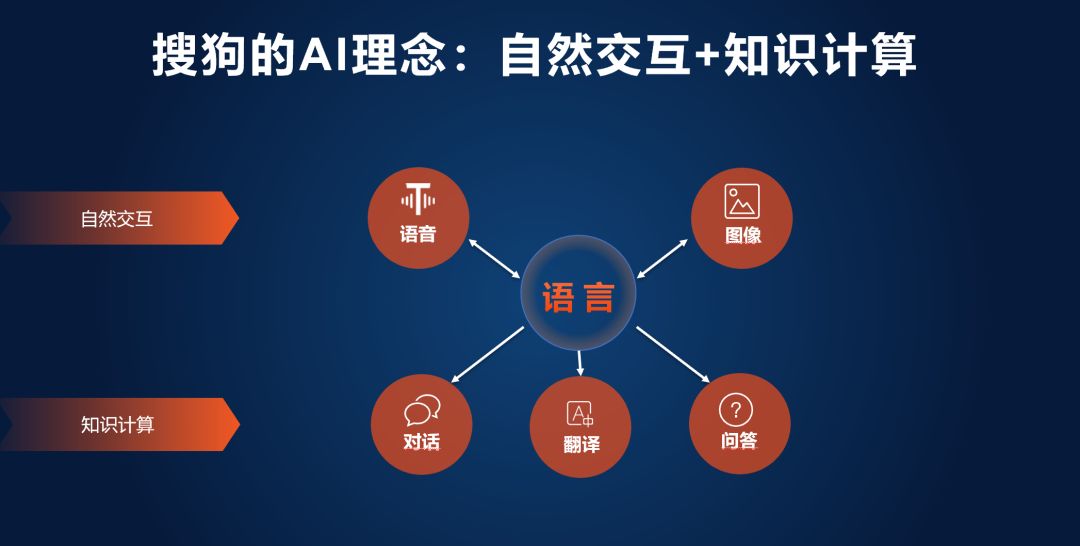 搜狗的AI理念：自然交互+知识计算

自然交互

知识计算

语音

图像

语 言

对话

翻译

问答